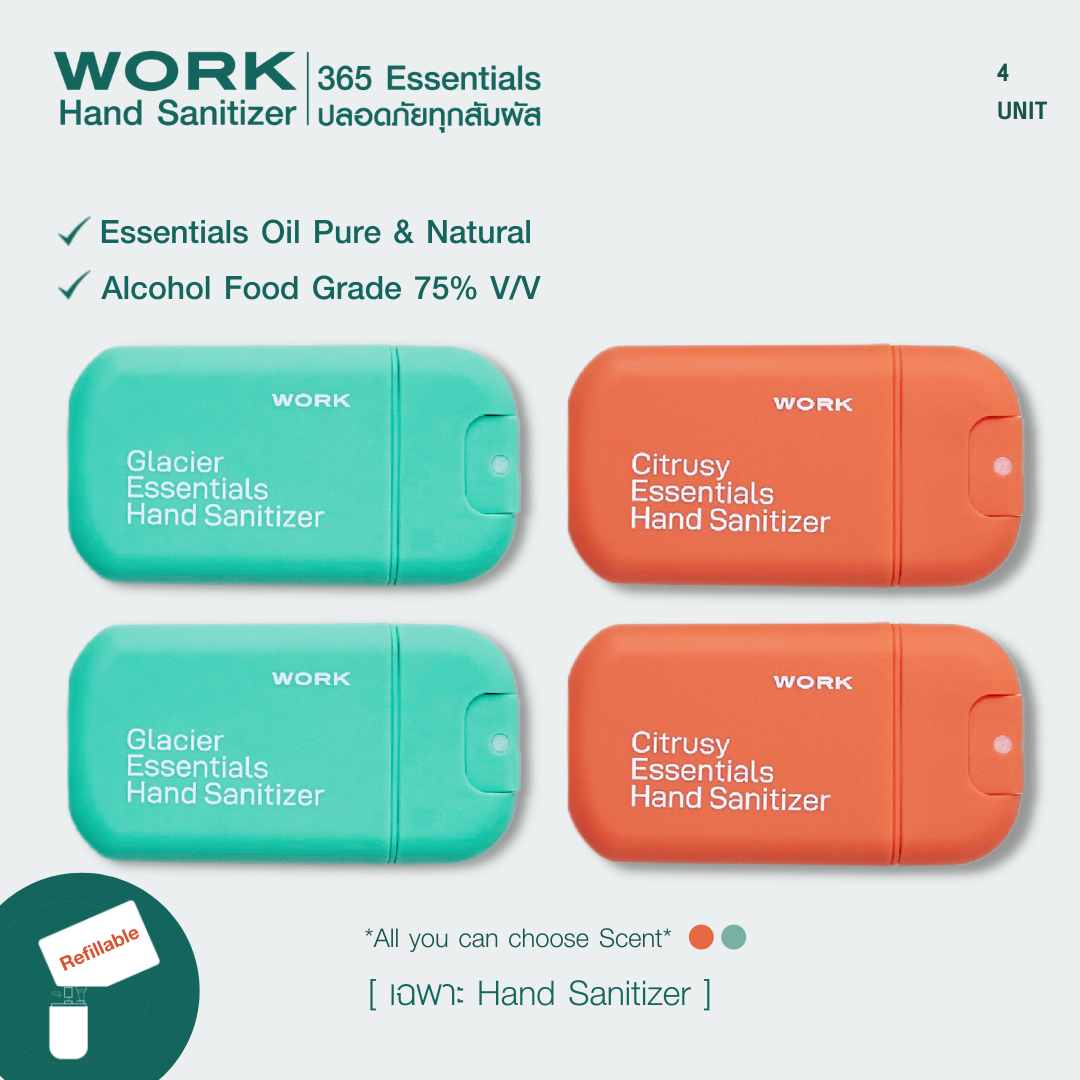 WORK
Hand Sanitizer
365 Essentials
ปลอดภัยทุกสัมผัส

4
UNIT

✓ Essentials Oil Pure & Natural
✓ Alcohol Food Grade 75% V/V

WORK
Glacier
Essentials
Hand Sanitizer

WORK
Citrusy
Essentials
Hand Sanitizer

WORK
Glacier
Essentials
Hand Sanitizer

WORK
Citrusy
Essentials
Hand Sanitizer

Refillable

*All you can choose Scent*

[ เฉพาะ Hand Sanitizer ]